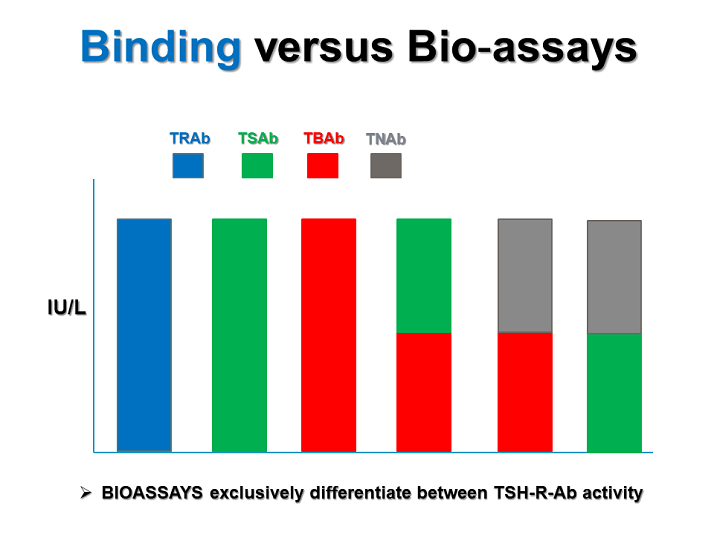 Binding versus Bio-assays

TRAb TSAb TBAb TNAb

IU/L

➢ BIOASSAYS exclusively differentiate between TSH-R-Ab activity